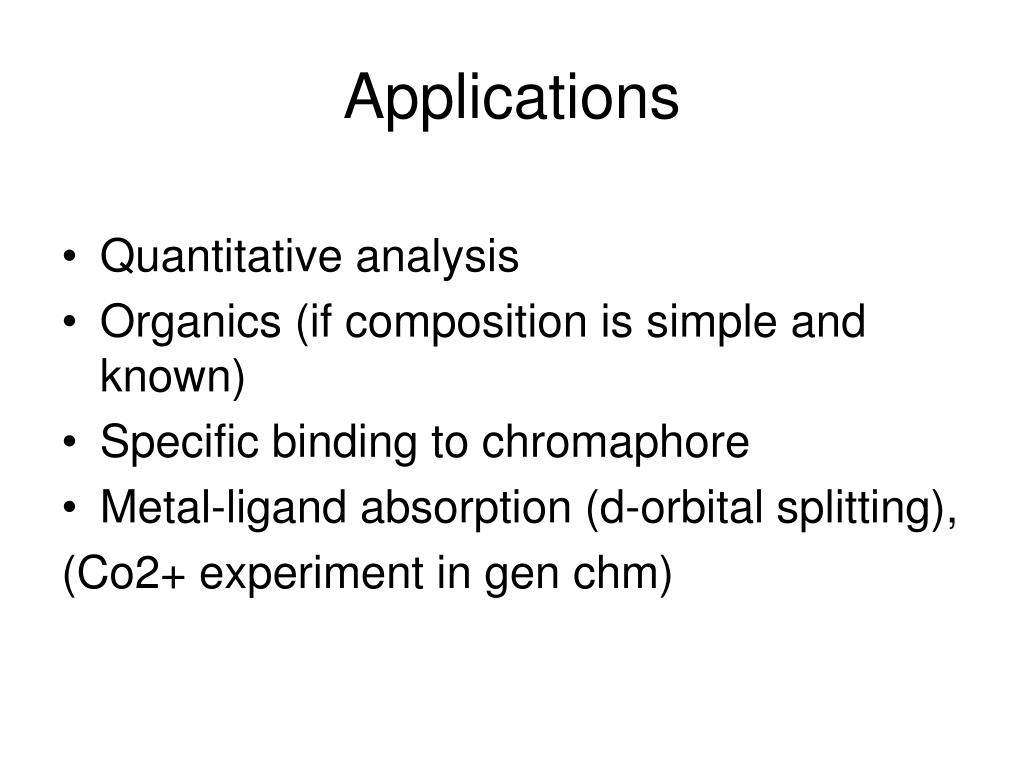 Applications

• Quantitative analysis
• Organics (if composition is simple and known)
• Specific binding to chromaphore
• Metal-ligand absorption (d-orbital splitting),
(Co2+ experiment in gen chm)